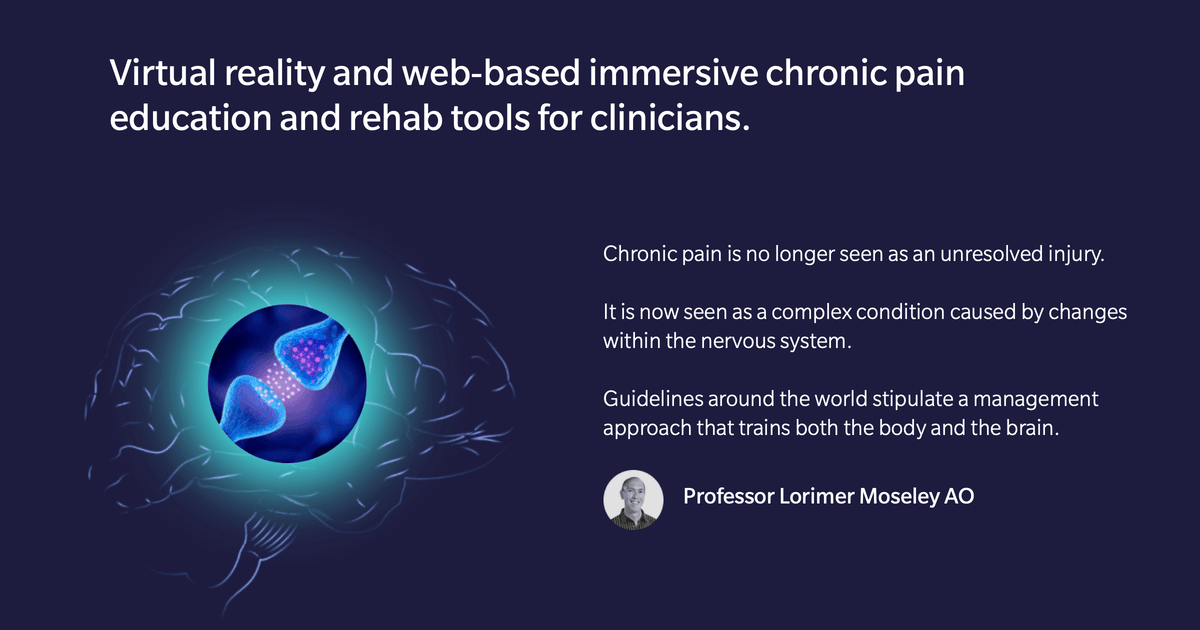 Virtual reality and web-based immersive chronic pain education and rehab tools for clinicians.

Chronic pain is no longer seen as an unresolved injury.

It is now seen as a complex condition caused by changes within the nervous system.

Guidelines around the world stipulate a management approach that trains both the body and the brain.

Professor Lorimer Moseley AO